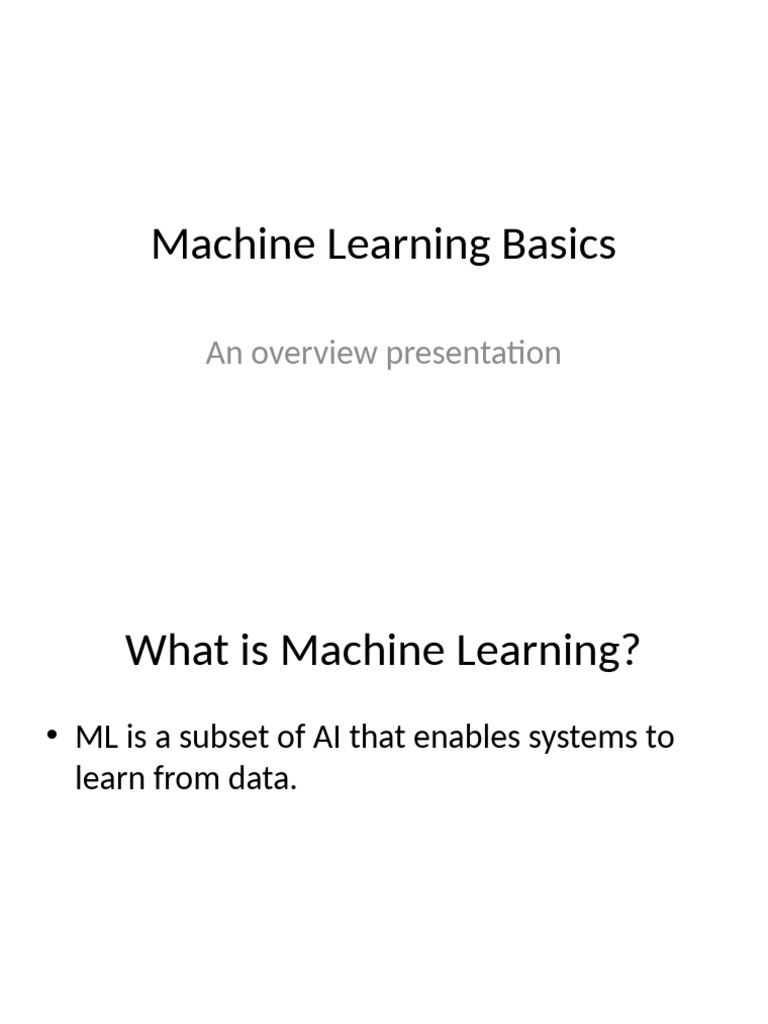 Machine Learning Basics

An overview presentation

What is Machine Learning?

• ML is a subset of AI that enables systems to learn from data.